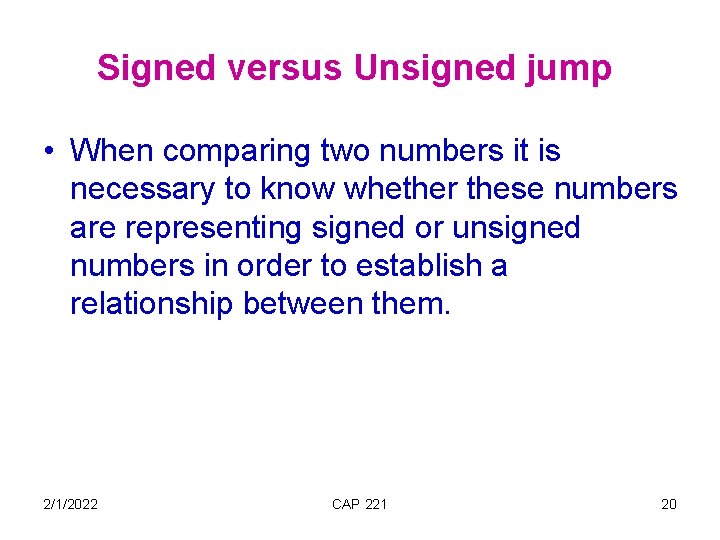 Signed versus Unsigned jump

• When comparing two numbers it is necessary to know whether these numbers are representing signed or unsigned numbers in order to establish a relationship between them.

2/1/2022 CAP 221 20